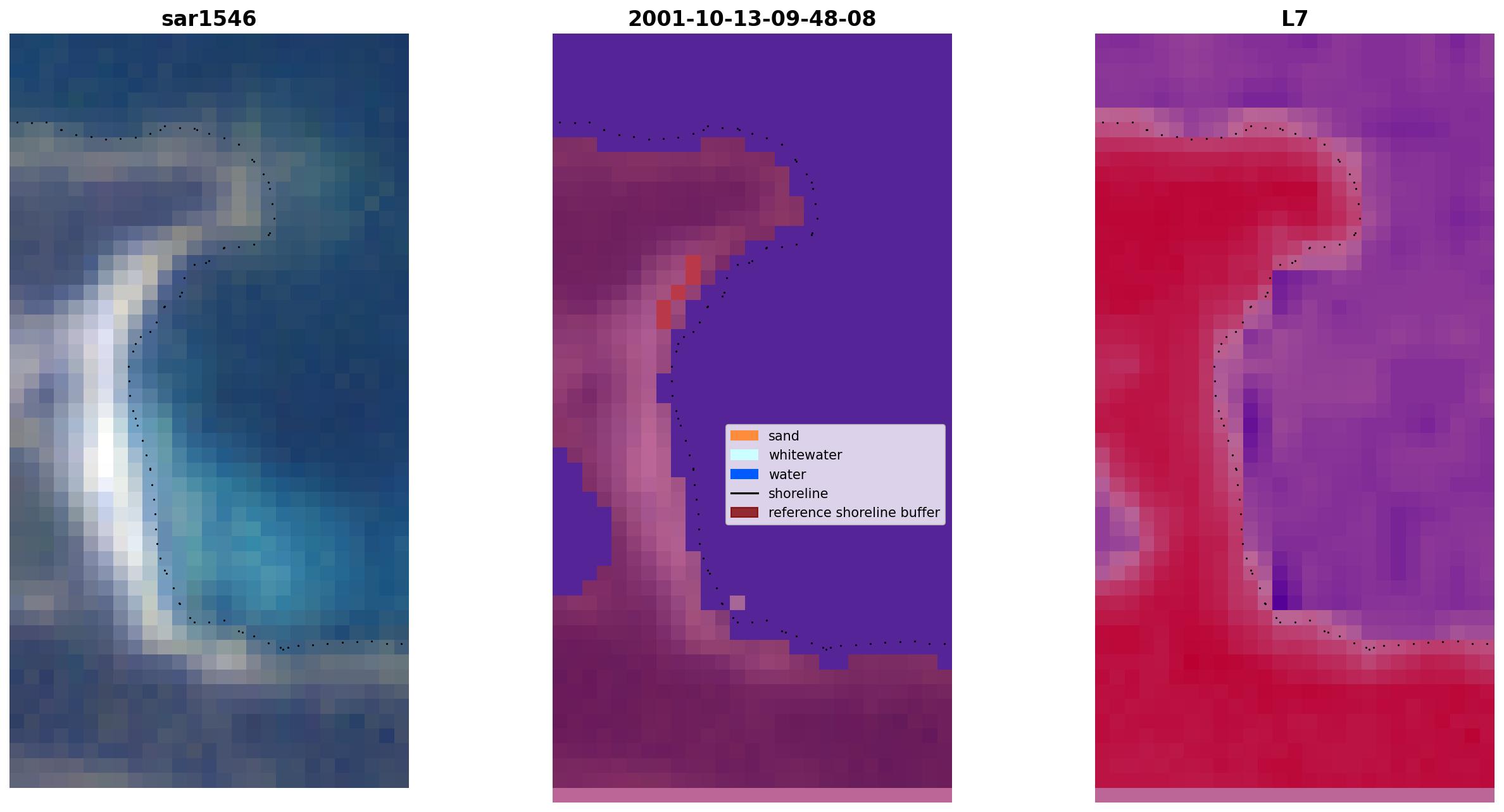 sar1546

2001-10-13-09-48-08

sand
whitewater
water
shoreline
reference shoreline buffer

L7